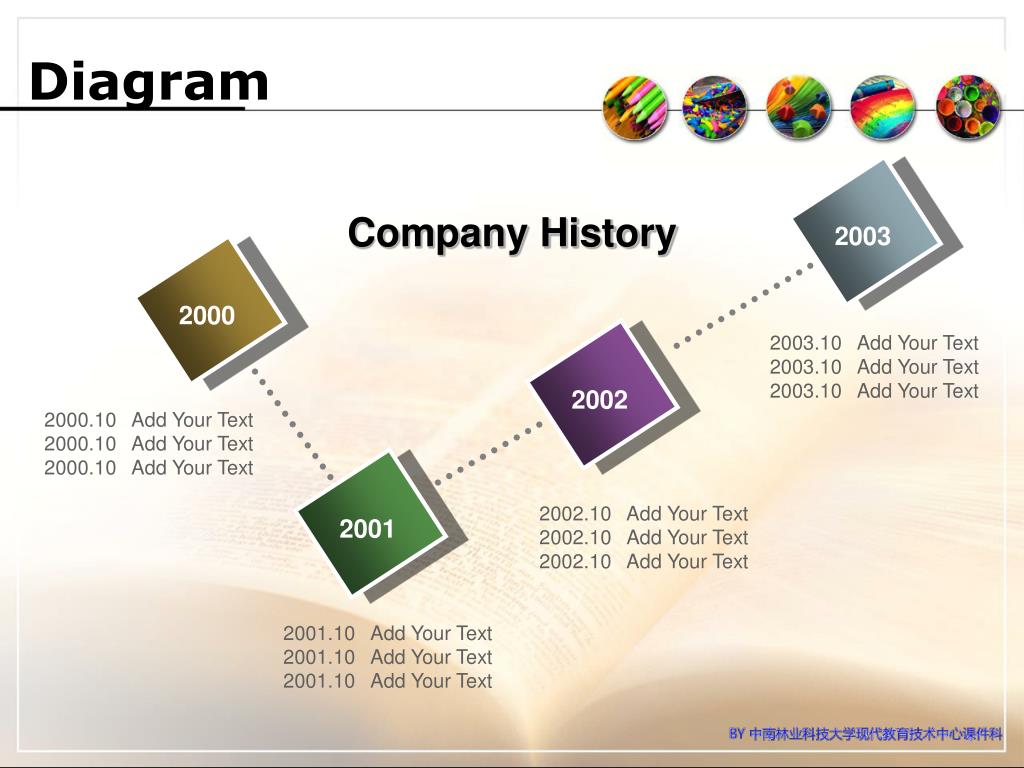 Diagram

Company History

2000

2000.10 Add Your Text
2000.10 Add Your Text
2000.10 Add Your Text

2001

2001.10 Add Your Text
2001.10 Add Your Text
2001.10 Add Your Text

2002

2002.10 Add Your Text
2002.10 Add Your Text
2002.10 Add Your Text

2003

2003.10 Add Your Text
2003.10 Add Your Text
2003.10 Add Your Text

BY 中南林业科技大学现代教育技术中心课件科